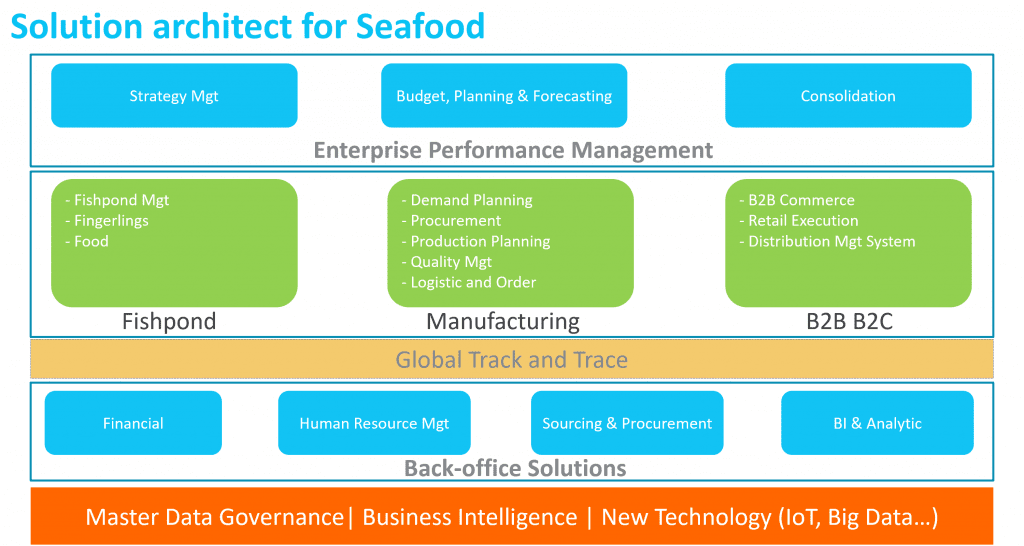 Solution architect for Seafood

Strategy Mgt

Budget, Planning & Forecasting

Consolidation

Enterprise Performance Management

- Fishpond Mgt
- Fingerlings
- Food

Fishpond

- Demand Planning
- Procurement
- Production Planning
- Quality Mgt
- Logistic and Order

Manufacturing

- B2B Commerce
- Retail Execution
- Distribution Mgt System

B2B B2C

Global Track and Trace

Financial

Human Resource Mgt

Sourcing & Procurement

BI & Analytic

Back-office Solutions

Master Data Governance| Business Intelligence | New Technology (IoT, Big Data…)